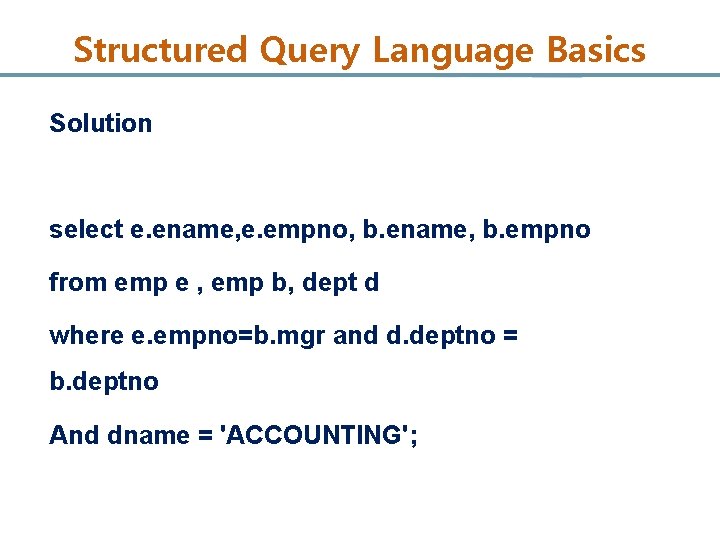 Structured Query Language Basics

Solution

select e.ename,e.empno, b.ename, b.empno

from emp e , emp b, dept d

where e.empno=b.mgr and d.deptno = b.deptno

And dname = 'ACCOUNTING';